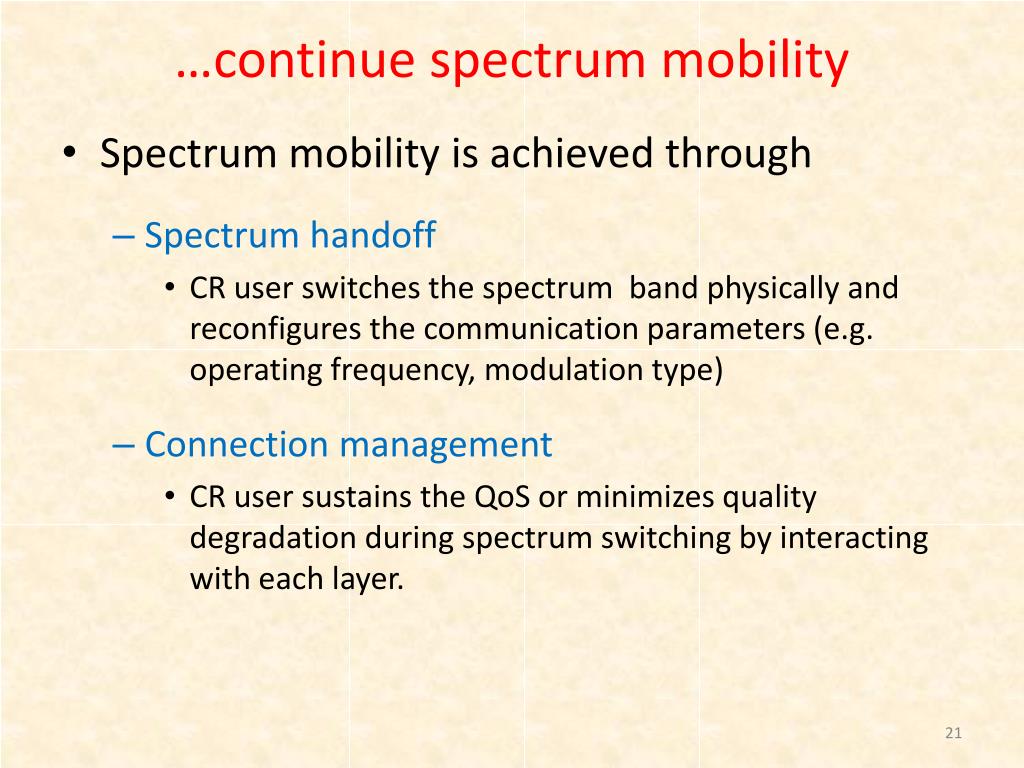 …continue spectrum mobility

• Spectrum mobility is achieved through

– Spectrum handoff

• CR user switches the spectrum band physically and reconfigures the communication parameters (e.g. operating frequency, modulation type)

– Connection management

• CR user sustains the QoS or minimizes quality degradation during spectrum switching by interacting with each layer.

21